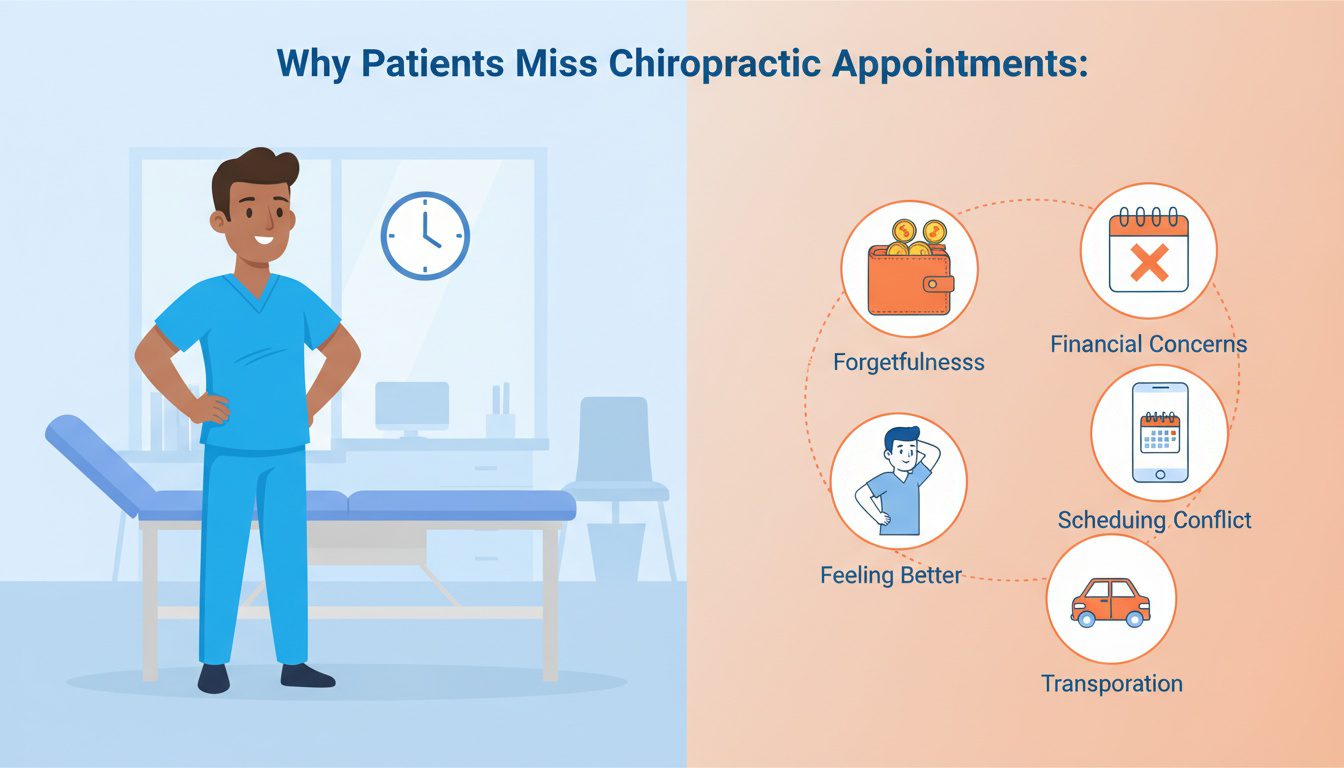 Why Patients Miss Chiropractic Appointments:

Forgetfulnesss

Financial Concerns

Feeling Better

Scheduing Conflict

Transporation